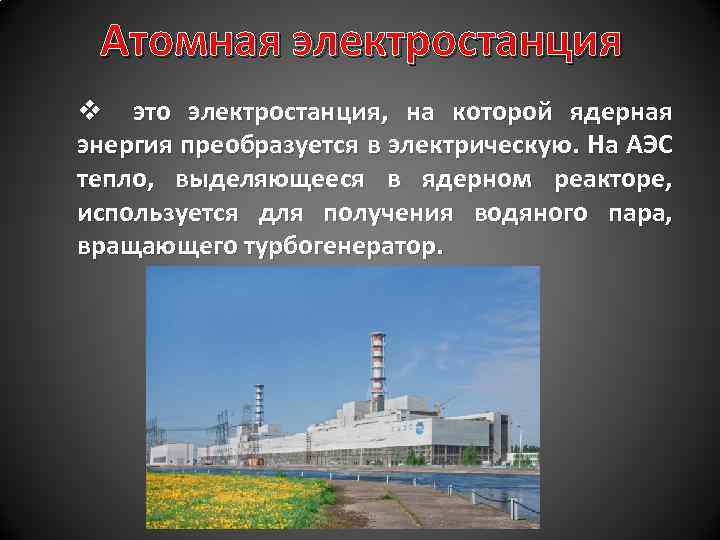 Атомная электростанция

❖ это электростанция, на которой ядерная энергия преобразуется в электрическую. На АЭС тепло, выделяющееся в ядерном реакторе, используется для получения водяного пара, вращающего турбогенератор.